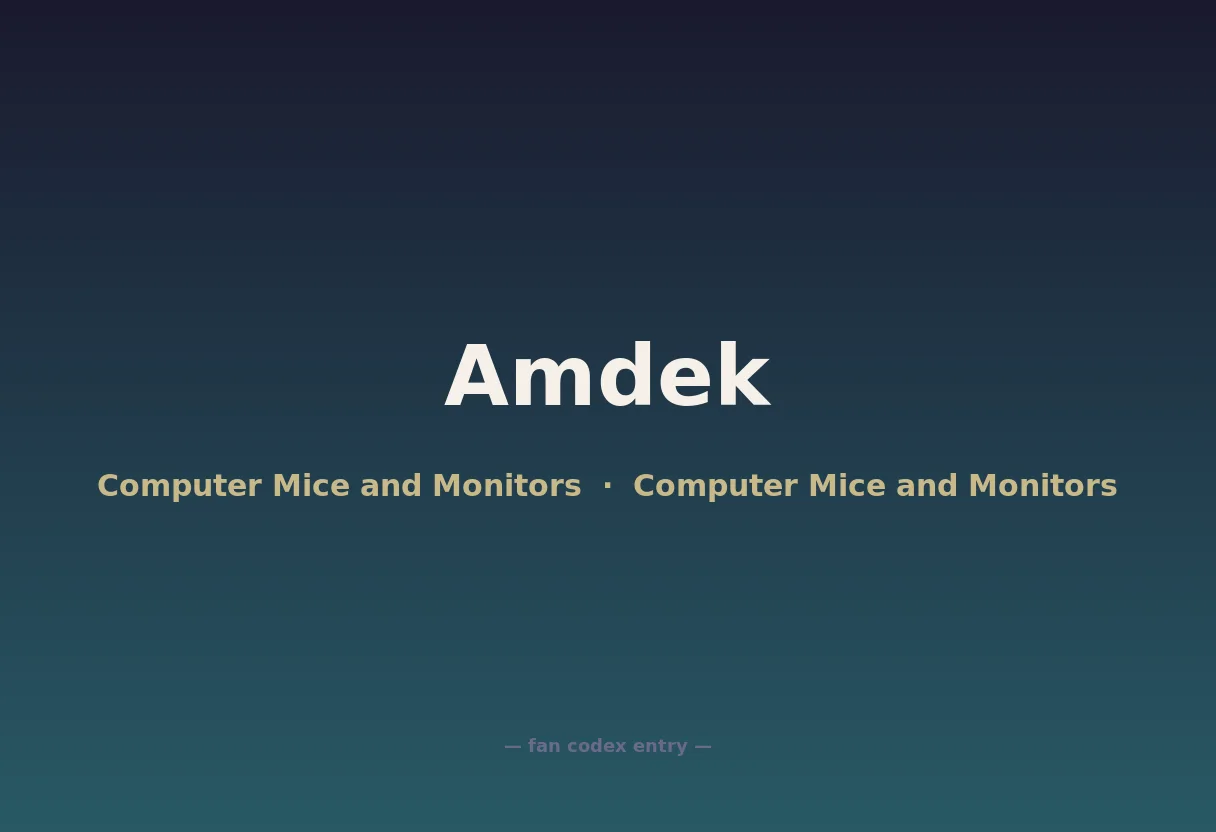 Amdek

Computer Mice and Monitors · Computer Mice and Monitors

— fan codex entry —